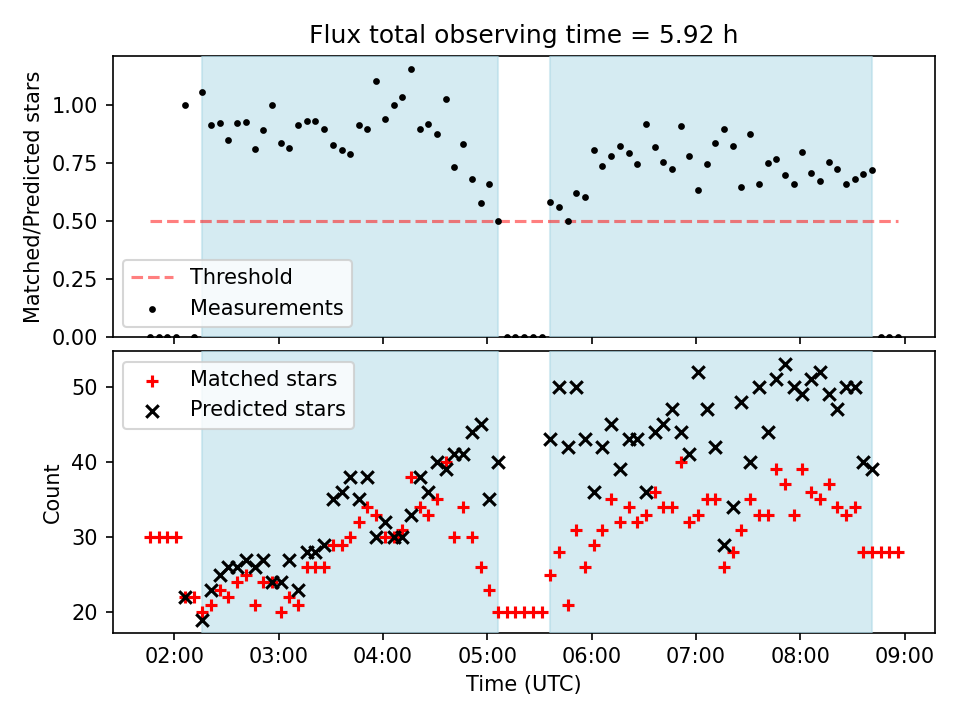 Flux total observing time = 5.92 h

Matched/Predicted stars

1.00
0.75
0.50
0.25
0.00

Threshold
Measurements

Matched stars
Predicted stars

Count

50
40
30
20

02:00
03:00
04:00
05:00
06:00
07:00
08:00
09:00

Time (UTC)